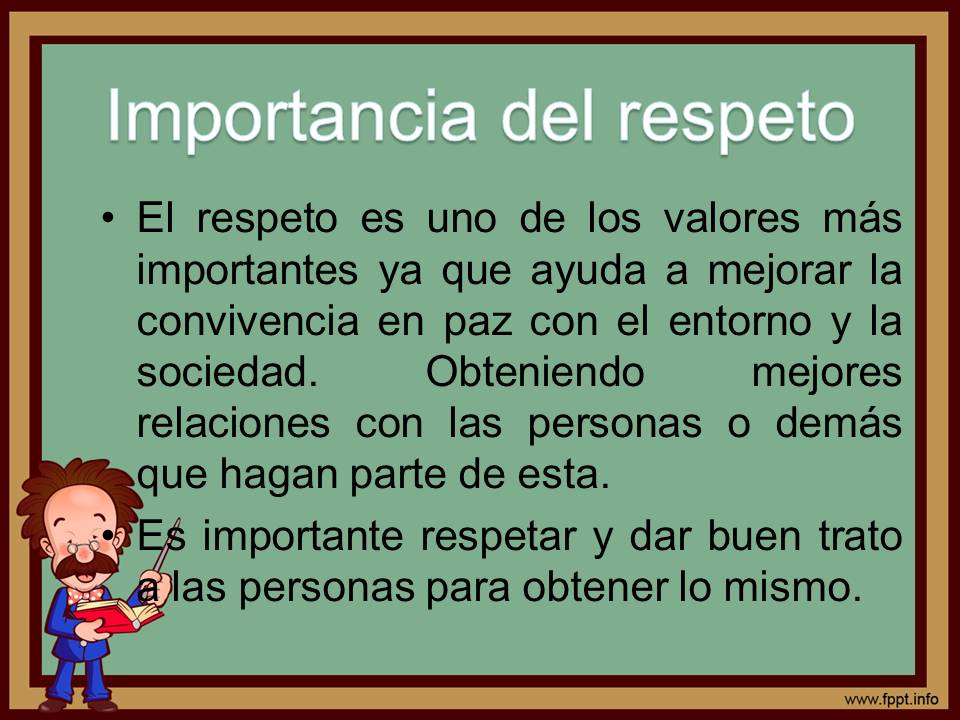 Importancia del respeto

• El respeto es uno de los valores más importantes ya que ayuda a mejorar la convivencia en paz con el entorno y la sociedad. Obteniendo mejores relaciones con las personas o demás que hagan parte de esta.

• Es importante respetar y dar buen trato a las personas para obtener lo mismo.

www.fppt.info